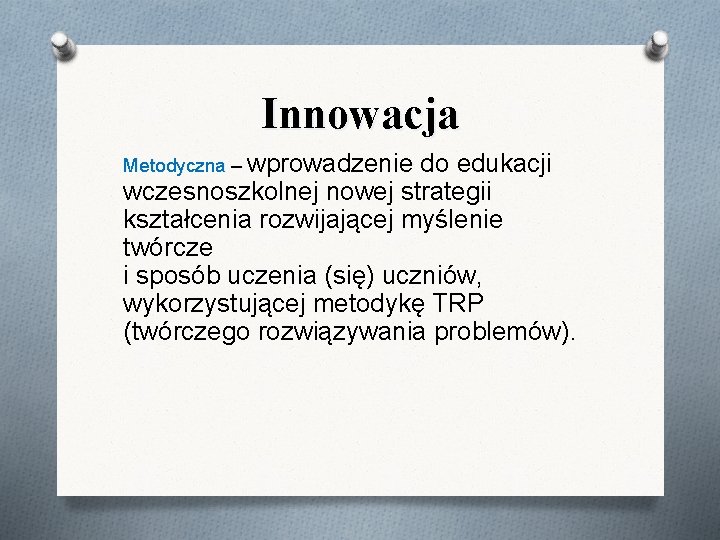 Innowacja

Metodyczna – wprowadzenie do edukacji wczesnoszkolnej nowej strategii kształcenia rozwijającej myślenie twórcze
i sposób uczenia (się) uczniów, wykorzystującej metodykę TRP (twórczego rozwiązywania problemów).